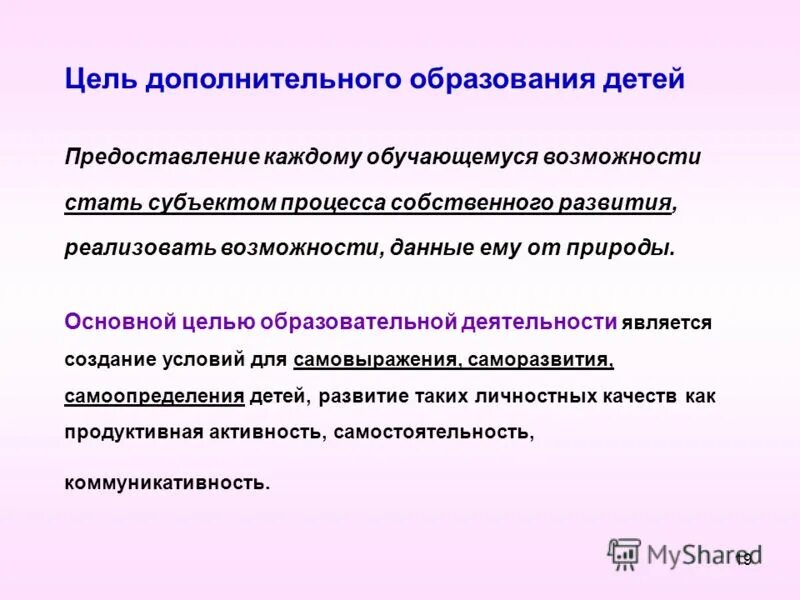 Цель дополнительного образования детей

Предоставление каждому обучающемуся возможности стать субъектом процесса собственного развития, реализовать возможности, данные ему от природы.

Основной целью образовательной деятельности является создание условий для самовыражения, саморазвития, самоопределения детей, развитие таких личностных качеств как продуктивная активность, самостоятельность, коммуникативность.

MyShared

19